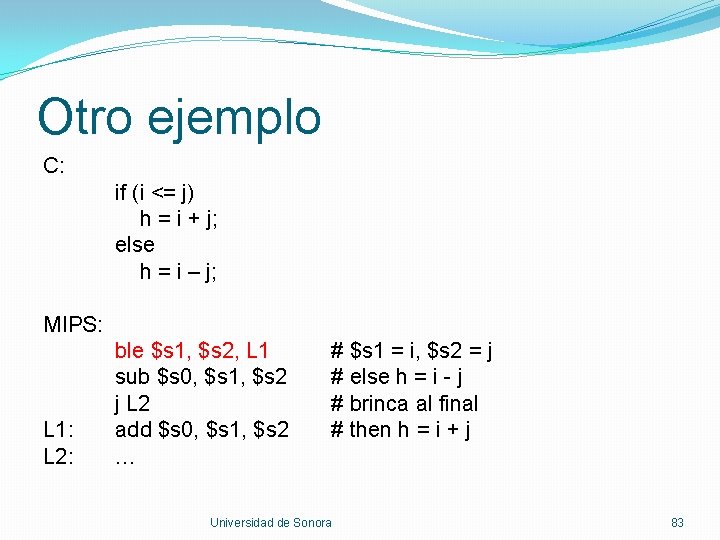 Otro ejemplo

C:
if (i <= j)
h = i + j;
else
h = i – j;

MIPS:
ble \$s1, \$s2, L1 # \$s1 = i, \$s2 = j
sub \$s0, \$s1, \$s2 # else h = i - j
j L2 # brinca al final
L1: add \$s0, \$s1, \$s2 # then h = i + j
L2: …

Universidad de Sonora

83